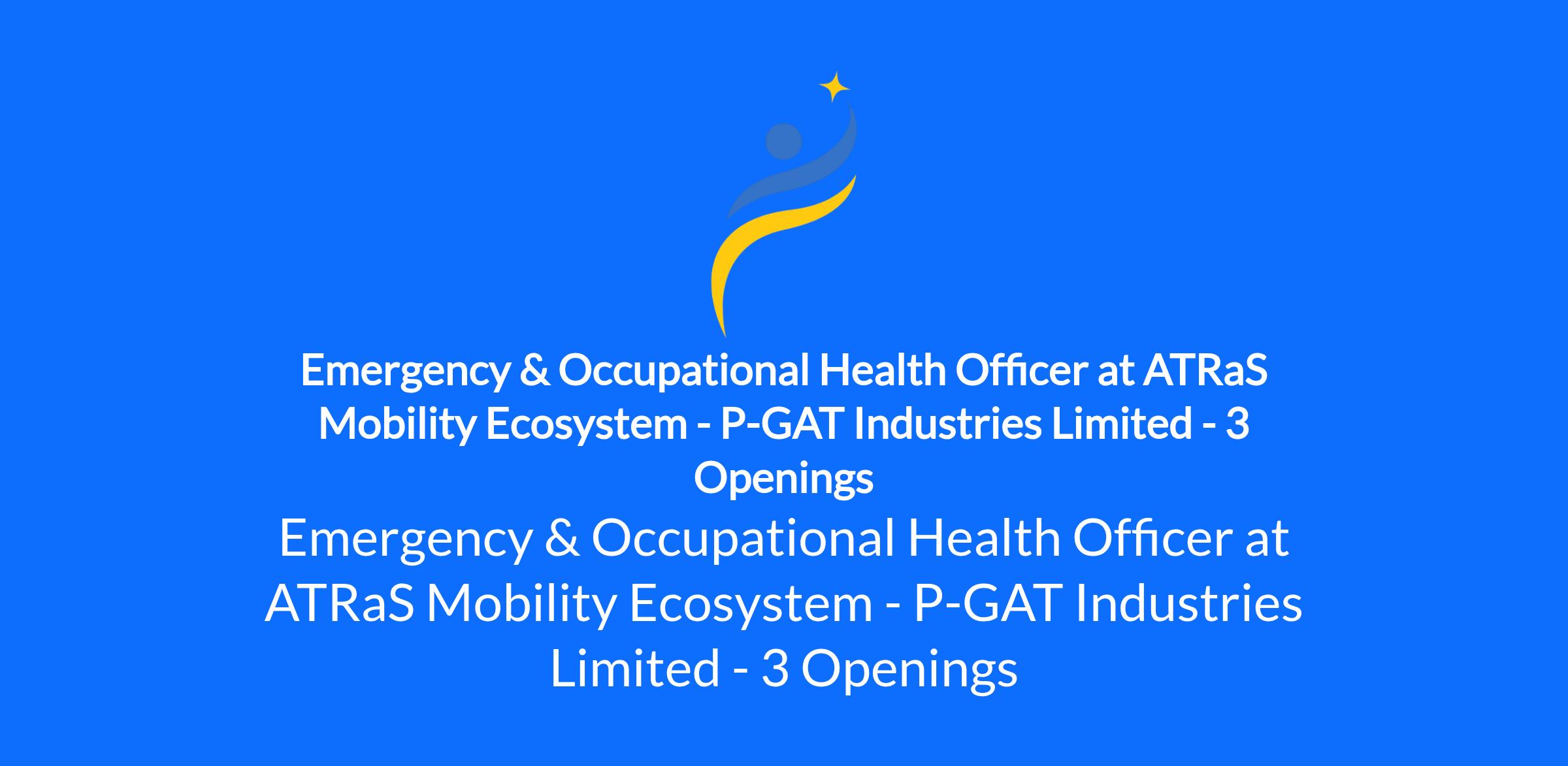 Emergency & Occupational Health Officer at ATRaS Mobility Ecosystem - P-GAT Industries Limited - 3 Openings

Emergency & Occupational Health Officer at ATRaS Mobility Ecosystem - P-GAT Industries Limited - 3 Openings